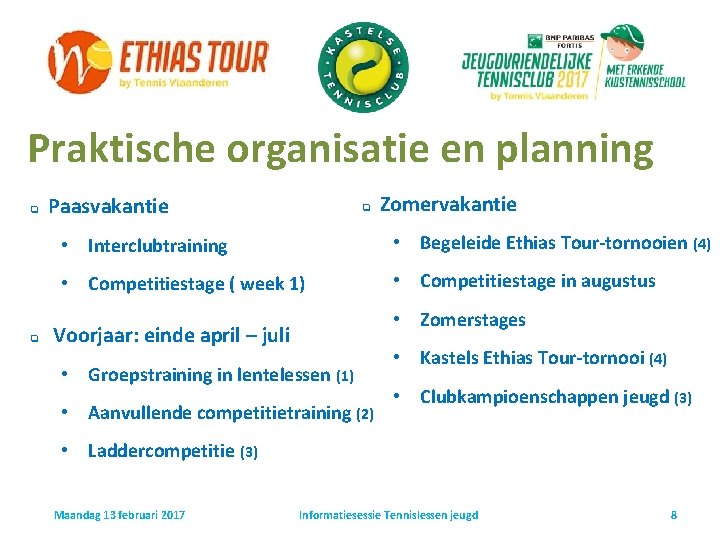 ETHIAS TOUR
by Tennis Vlaanderen

KASTELSE TENNISCLUB

BNP PARIBAS FORTIS
JEUGDVRIENDELIJKE TENNISCLUB 2017
by Tennis Vlaanderen
MET ERKENDE KIDSTENNISSCHOOL

Praktische organisatie en planning

Paasvakantie
• Interclubtraining
• Competitiestage ( week 1)

Voorjaar: einde april – juli
• Groepstraining in lentelessen (1)
• Aanvullende competitietraining (2)
• Laddercompetitie (3)

Zomervakantie
• Begeleide Ethias Tour-tornooien (4)
• Competitiestage in augustus
• Zomerstages
• Kastels Ethias Tour-tornooi (4)
• Clubkampioenschappen jeugd (3)

Maandag 13 februari 2017
Informatiesessie Tennislessen jeugd
8